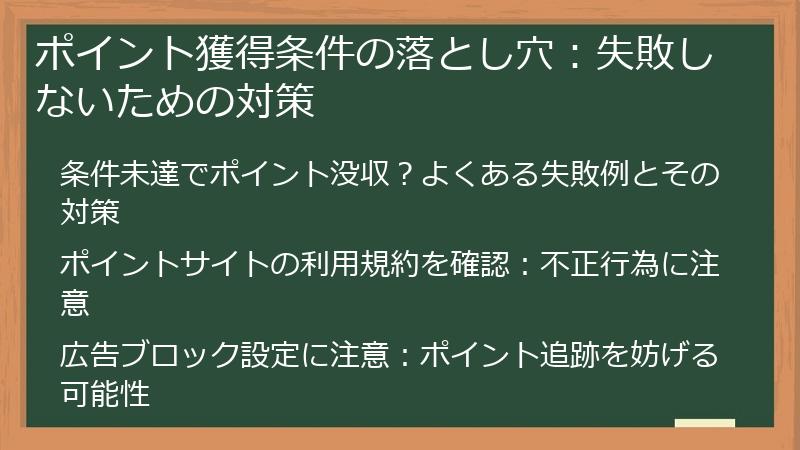 ポイント獲得条件の落とし穴：失敗しないための対策

条件未達でポイント没収？よくある失敗例とその対策

ポイントサイトの利用規約を確認：不正行為に注意

広告ブロック設定に注意：ポイント追跡を妨げる可能性